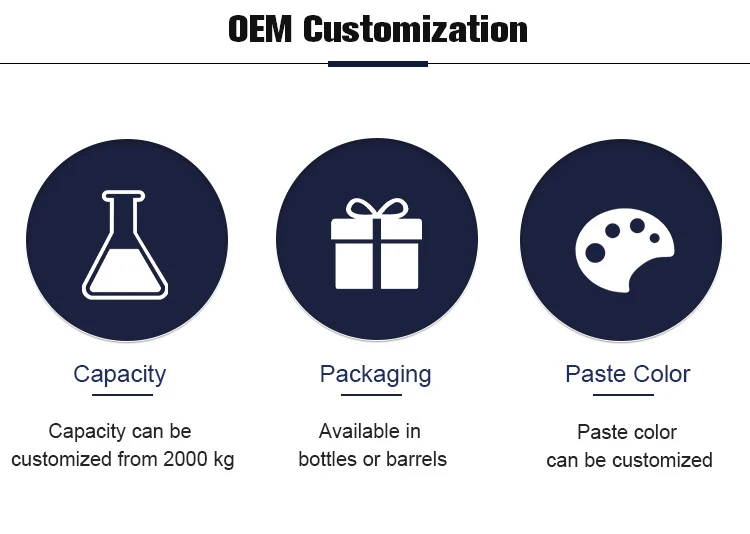 OEM Customization

Capacity

Capacity can be customized from 2000 kg

Packaging

Available in bottles or barrels

Paste Color

Paste color can be customized